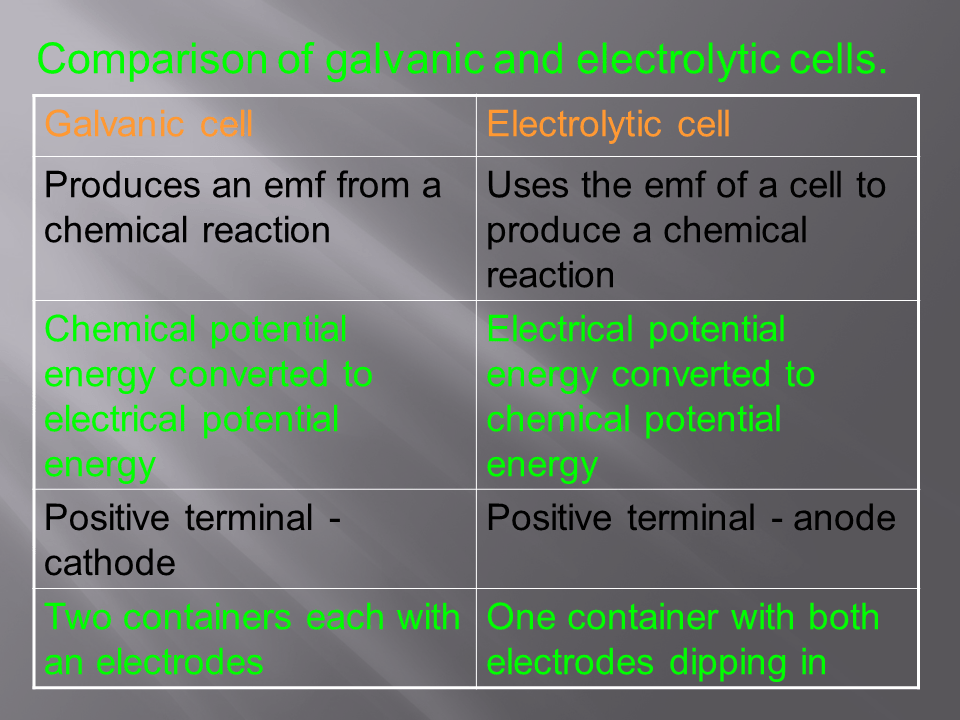 Comparison of galvanic and electrolytic cells.

| Galvanic cell | Electrolytic cell |
|---|---|
| Produces an emf from a chemical reaction | Uses the emf of a cell to produce a chemical reaction |
| Chemical potential energy converted to electrical potential energy | Electrical potential energy converted to chemical potential energy |
| Positive terminal - cathode | Positive terminal - anode |
| Two containers each with an electrodes | One container with both electrodes dipping in |